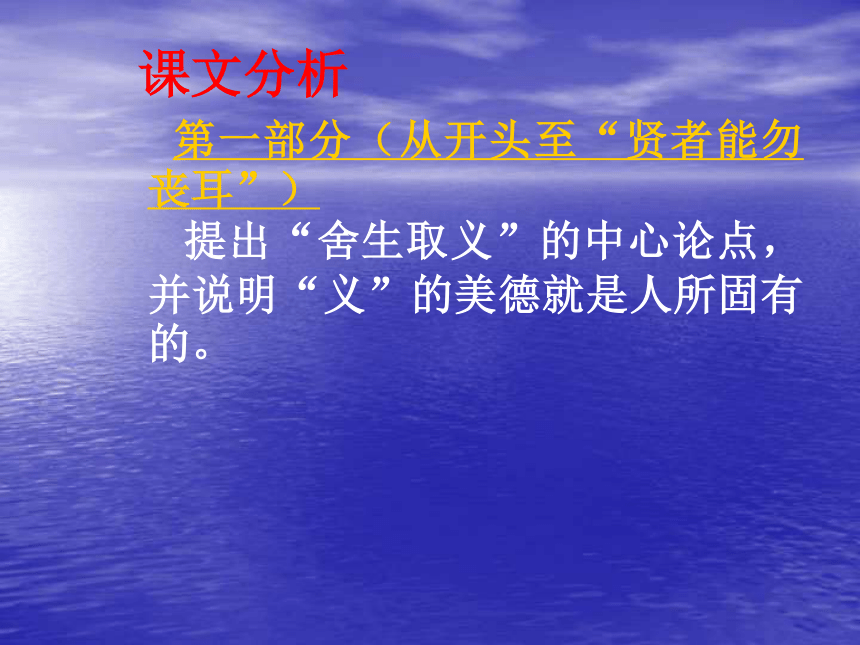 课文分析

第一部分（从开头至“贤者能勿丧耳”）

提出“舍生取义”的中心论点，并说明“义”的美德就是人所固有的。